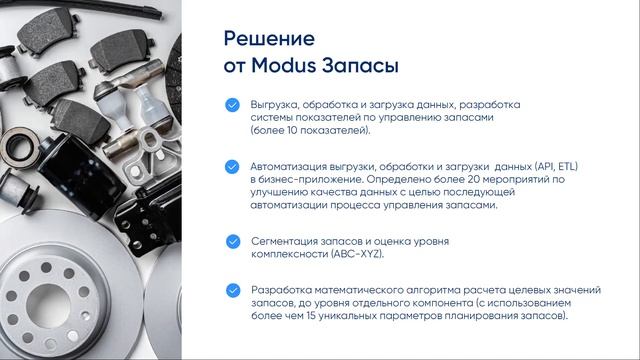 Решение
от Modus Запасы

Выгрузка, обработка и загрузка данных, разработка системы показателей по управлению запасами (более 10 показателей).

Автоматизация выгрузки, обработки и загрузки данных (API, ETL) в бизнес-приложение. Определено более 20 мероприятий по улучшению качества данных с целью последующей автоматизации процесса управления запасами.

Сегментация запасов и оценка уровня комплексности (ABC-XYZ).

Разработка математического алгоритма расчета целевых значений запасов, до уровня отдельного компонента (с использованием более чем 15 уникальных параметров планирования запасов).